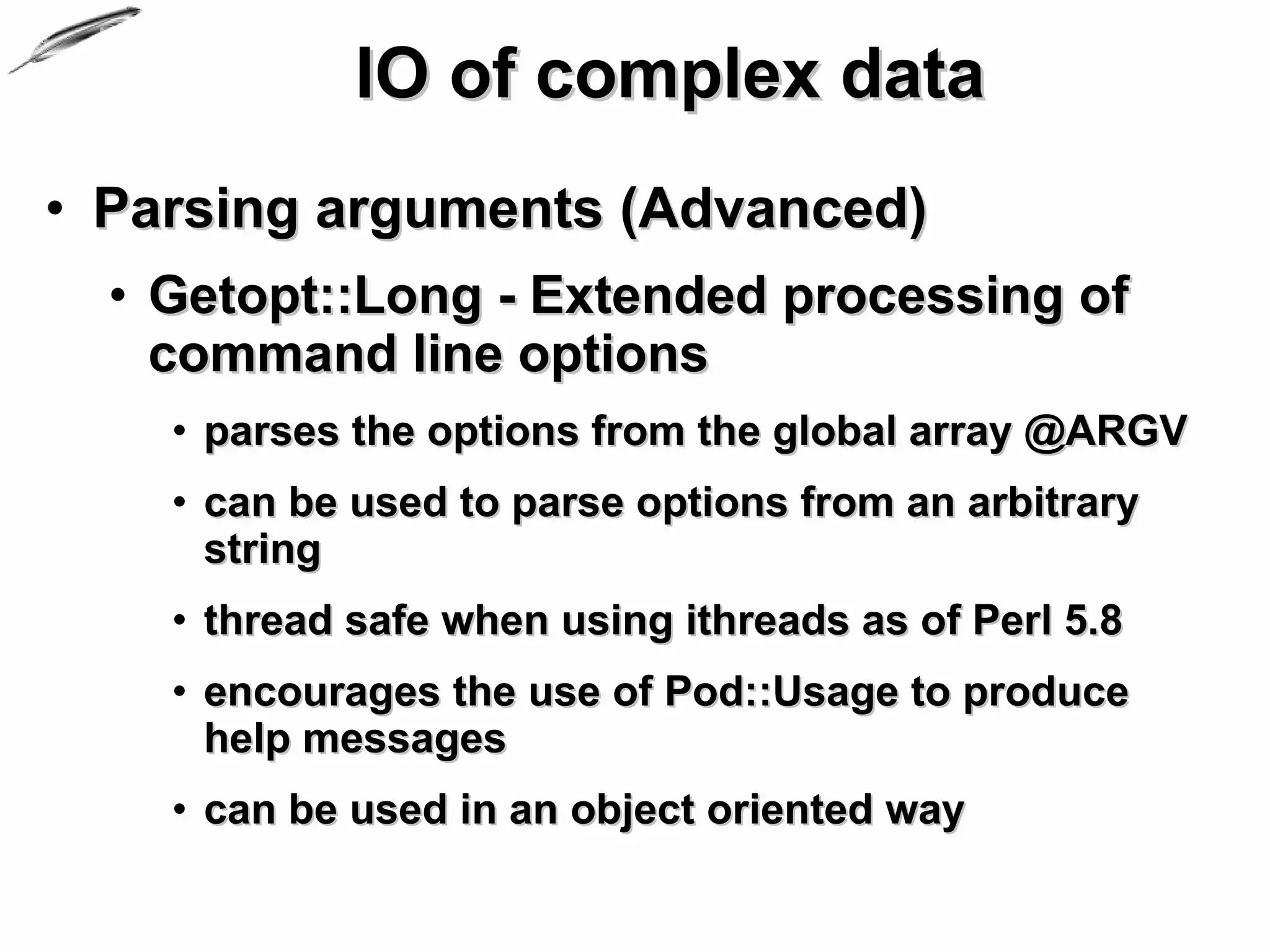 IO of complex data

• Parsing arguments (Advanced)

• Getopt::Long - Extended processing of command line options

• parses the options from the global array @ARGV

• can be used to parse options from an arbitrary string

• thread safe when using ithreads as of Perl 5.8

• encourages the use of Pod::Usage to produce help messages

• can be used in an object oriented way